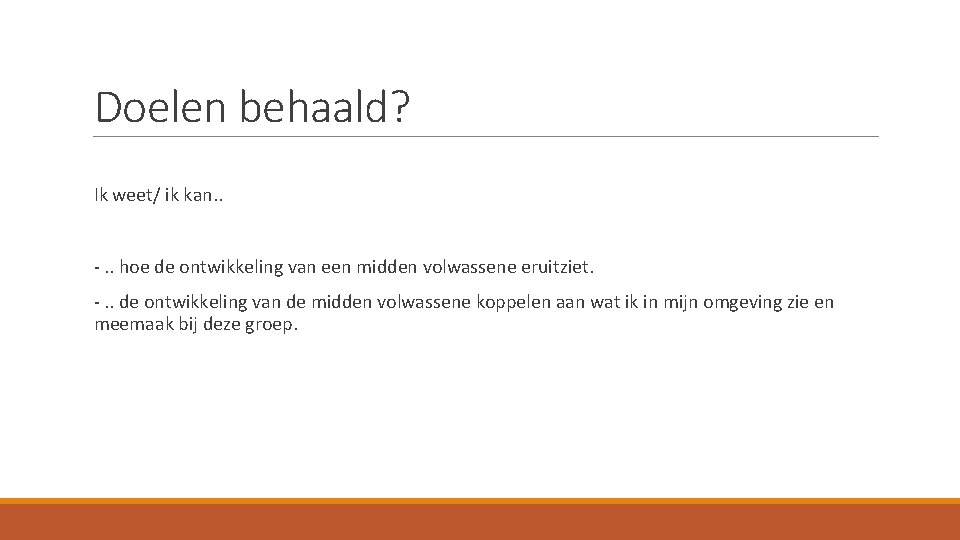 Doelen behaald?

Ik weet/ ik kan..

- .. hoe de ontwikkeling van een midden volwassene eruitziet.

- .. de ontwikkeling van de midden volwassene koppelen aan wat ik in mijn omgeving zie en meemaak bij deze groep.